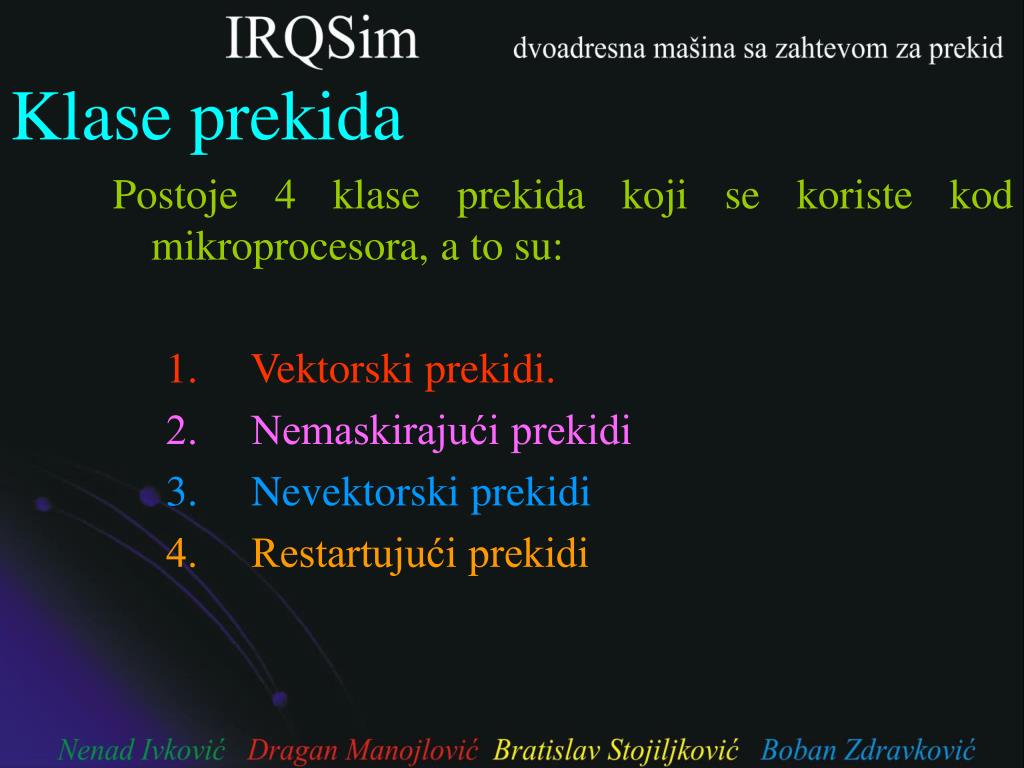 IRQSim dvoadresna mašina sa zahtevom za prekid

Klase prekida

Postoje 4 klase prekida koji se koriste kod mikroprocesora, a to su:

1. Vektorski prekidi.
2. Nemaskirajući prekidi
3. Nevektorski prekidi
4. Restartujući prekidi

Nenad Ivković Dragan Manojlović Bratislav Stojiljković Boban Zdravković